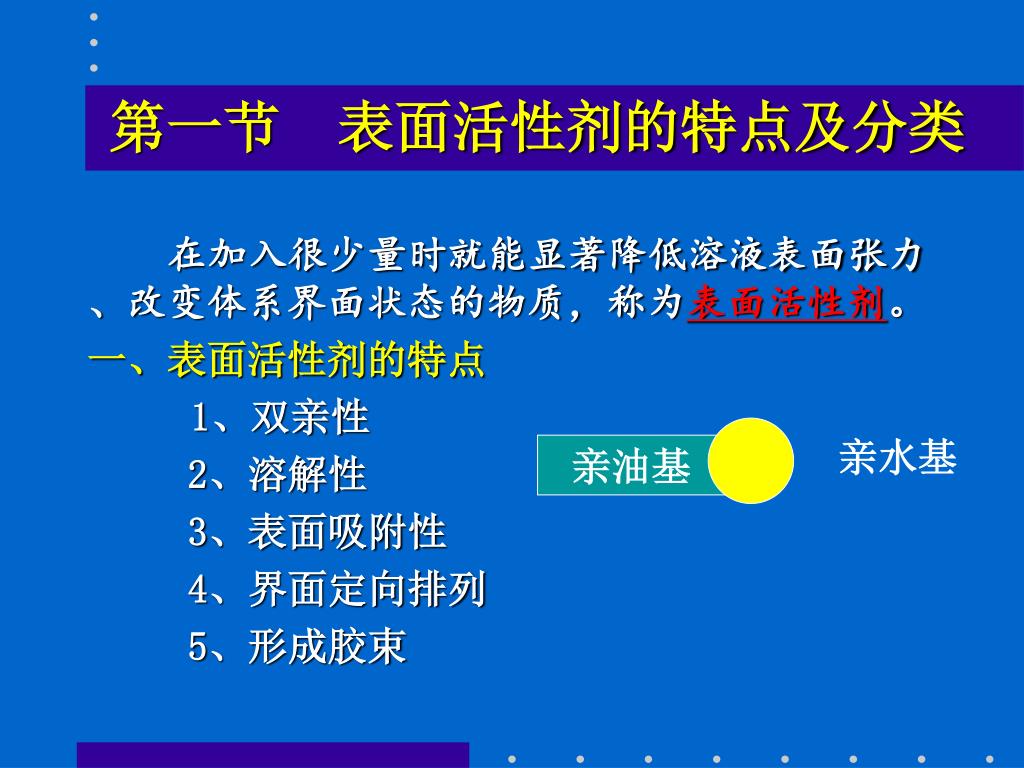 第一节　表面活性剂的特点及分类

在加入很少量时就能显著降低溶液表面张力、改变体系界面状态的物质，称为表面活性剂。

一、表面活性剂的特点

1、双亲性

2、溶解性

3、表面吸附性

4、界面定向排列

5、形成胶束

亲油基

亲水基